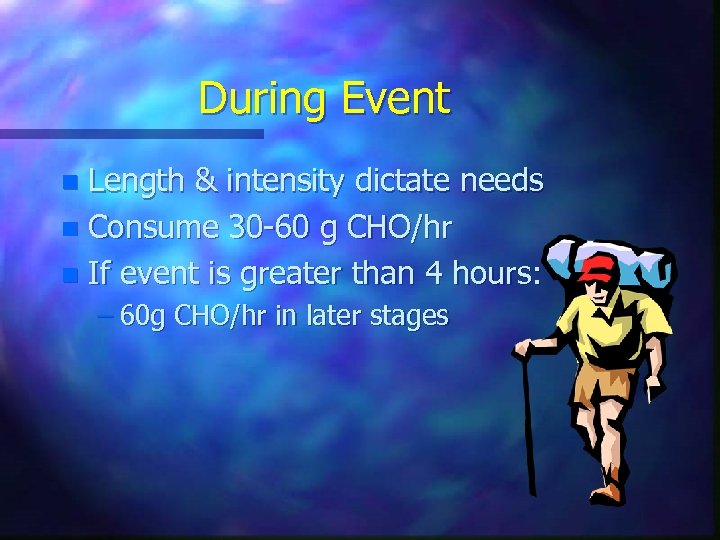 During Event

- Length & intensity dictate needs
- Consume 30-60 g CHO/hr
- If event is greater than 4 hours:
  – 60g CHO/hr in later stages